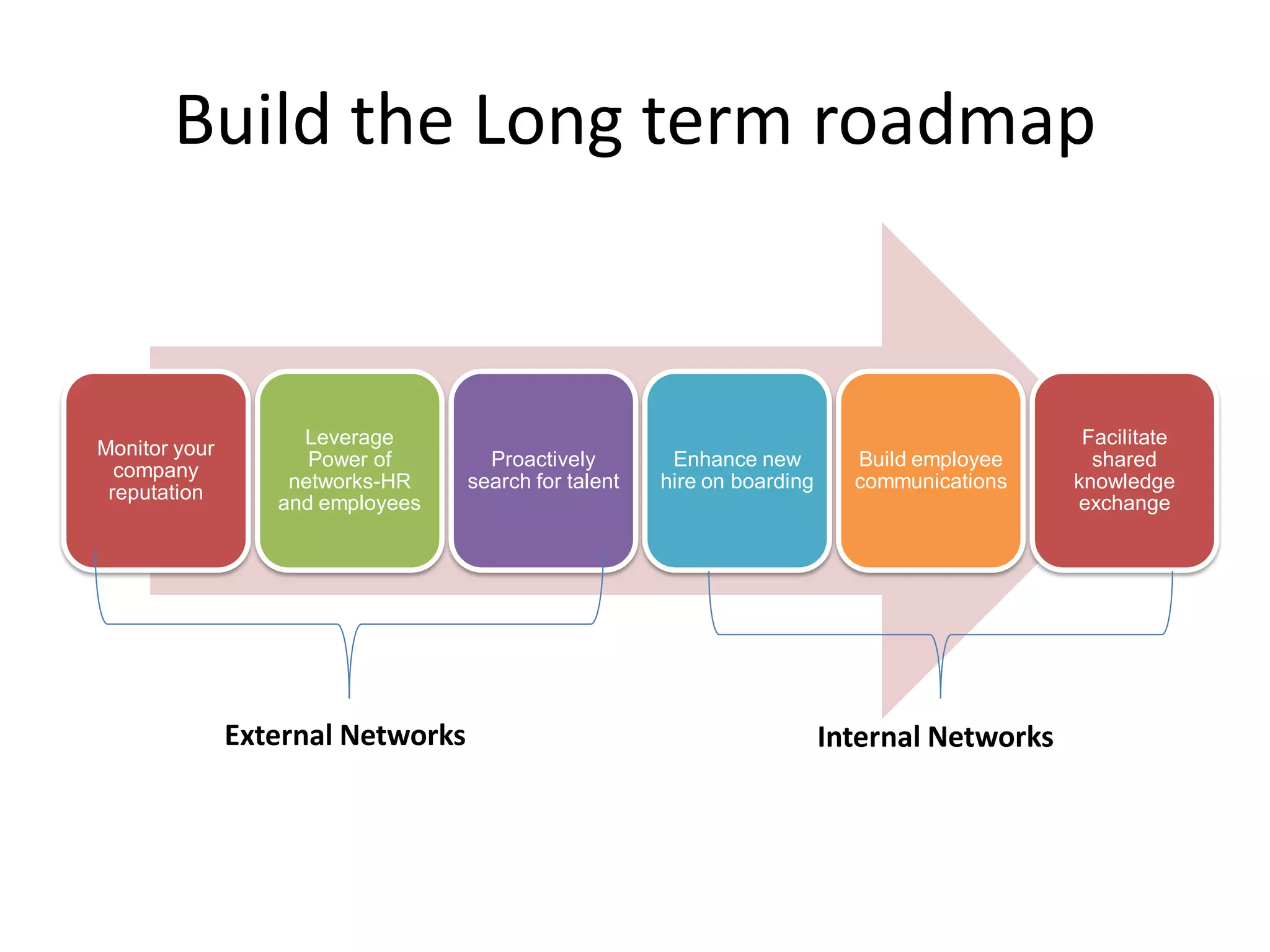 Build the Long term roadmap

Monitor your company reputation

Leverage Power of networks-HR and employees

Proactively search for talent

Enhance new hire on boarding

Build employee communications

Facilitate shared knowledge exchange

External Networks

Internal Networks